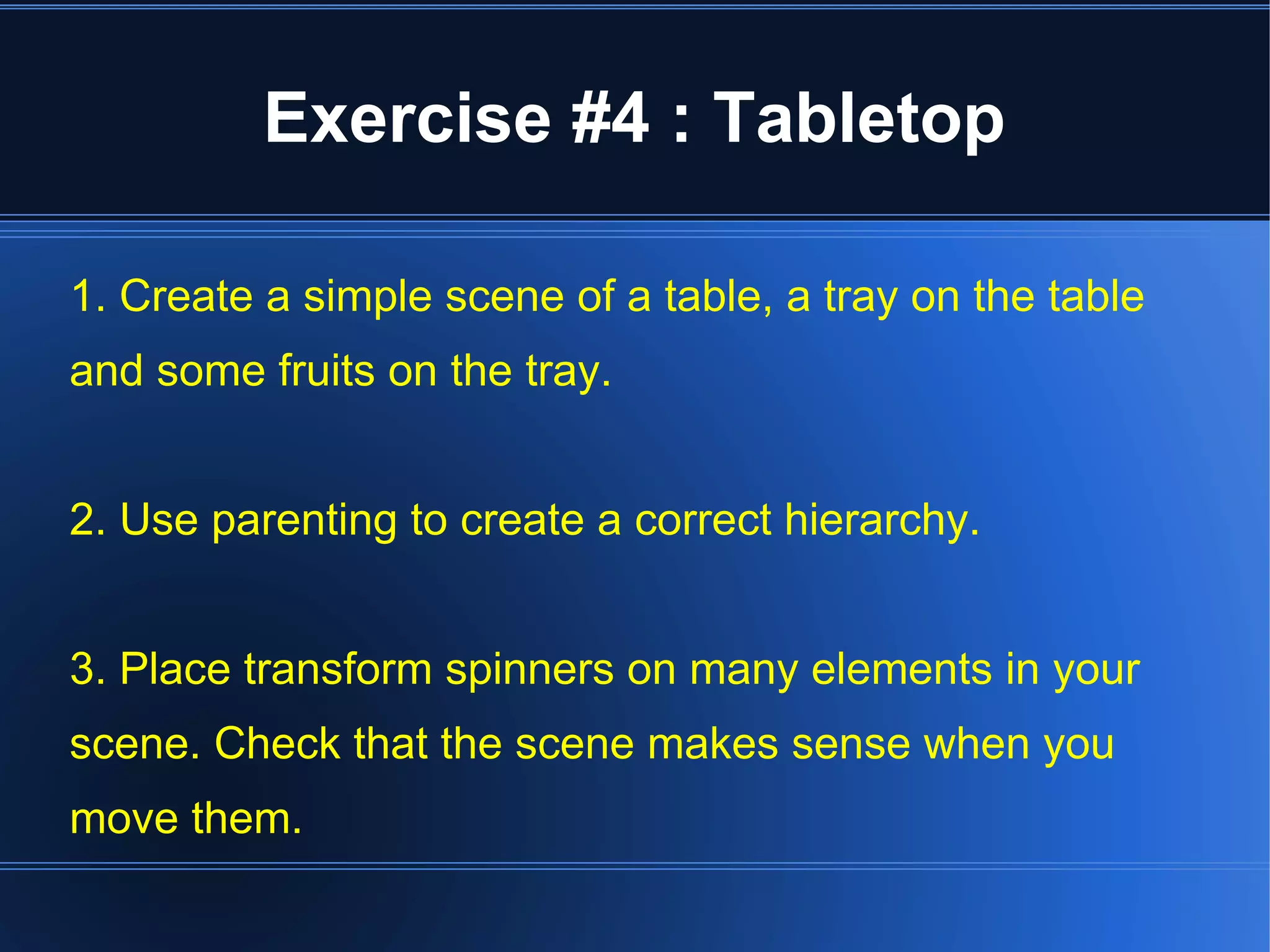 Exercise #4 : Tabletop

1. Create a simple scene of a table, a tray on the table and some fruits on the tray.

2. Use parenting to create a correct hierarchy.

3. Place transform spinners on many elements in your scene. Check that the scene makes sense when you move them.